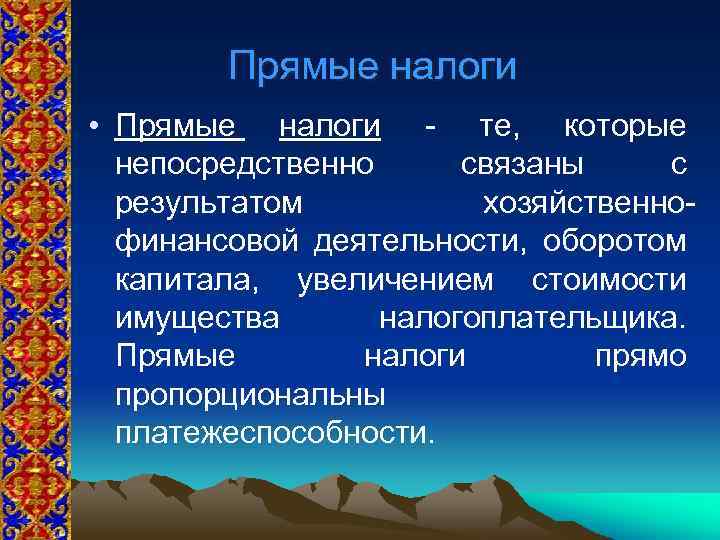 Прямые налоги

• Прямые налоги - те, которые непосредственно связаны с результатом хозяйственно-финансовой деятельности, оборотом капитала, увеличением стоимости имущества налогоплательщика. Прямые налоги прямо пропорциональны платежеспособности.